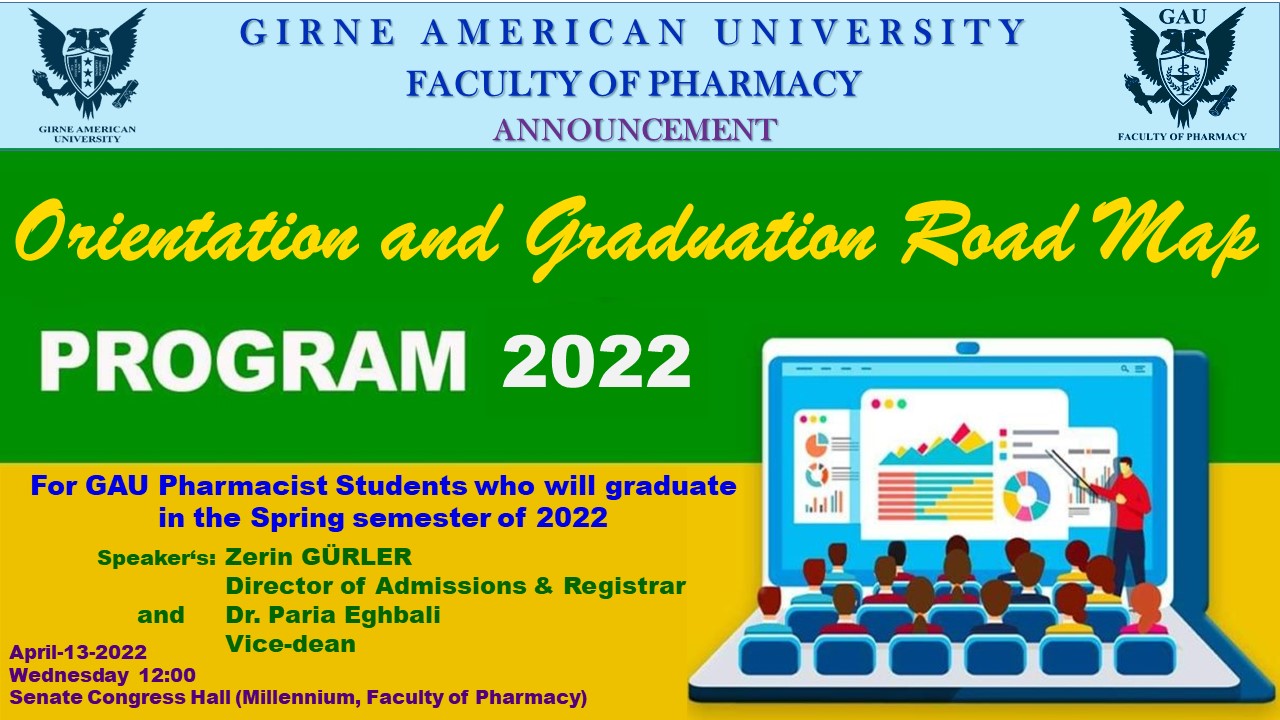 GIRNE AMERICAN UNIVERSITY

GIRNE AMERICAN UNIVERSITY
FACULTY OF PHARMACY
ANNOUNCEMENT

GAU
FACULTY OF PHARMACY

Orientation and Graduation Road Map

PROGRAM 2022

For GAU Pharmacist Students who will graduate in the Spring semester of 2022

Speaker's: Zerin GÜRLER
Director of Admissions & Registrar
and Dr. Paria Eghbali
Vice-dean

April-13-2022
Wednesday 12:00
Senate Congress Hall (Millennium, Faculty of Pharmacy)